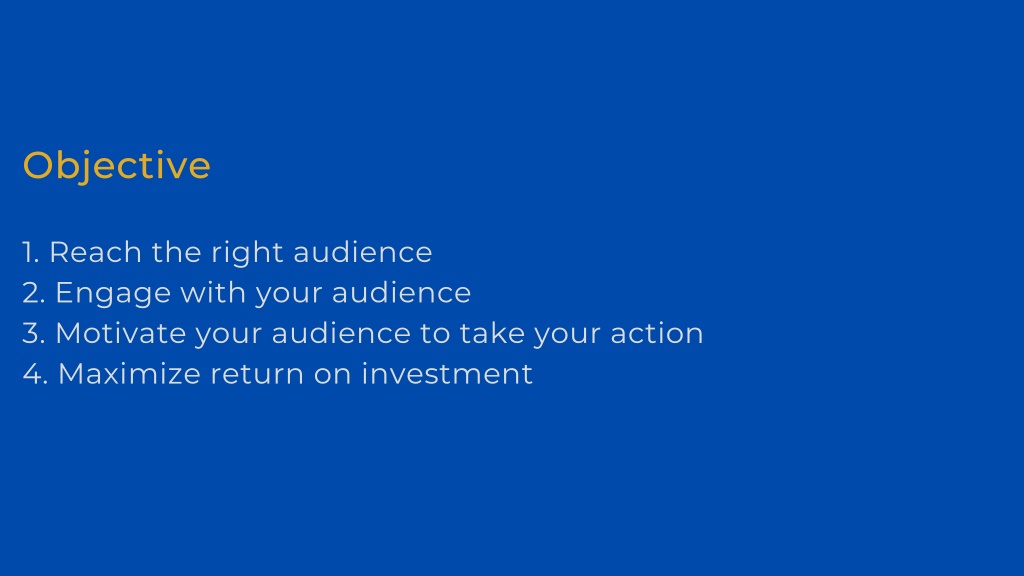 Objective

1. Reach the right audience
2. Engage with your audience
3. Motivate your audience to take your action
4. Maximize return on investment